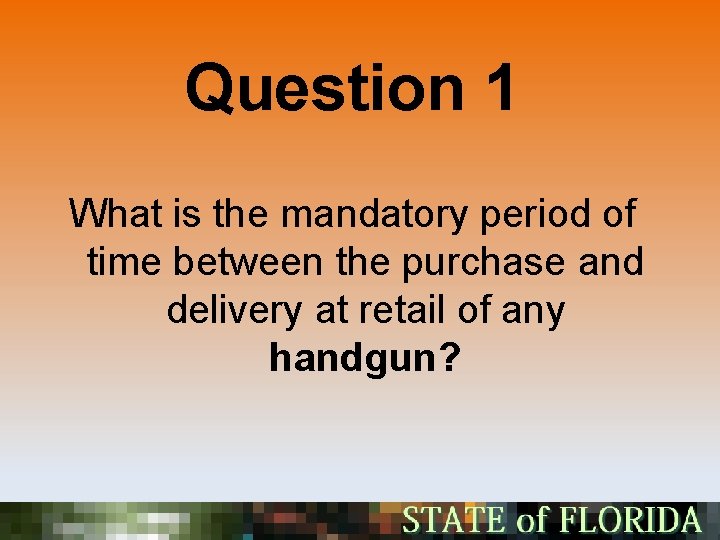 Question 1

What is the mandatory period of time between the purchase and delivery at retail of any handgun?

STATE of FLORIDA